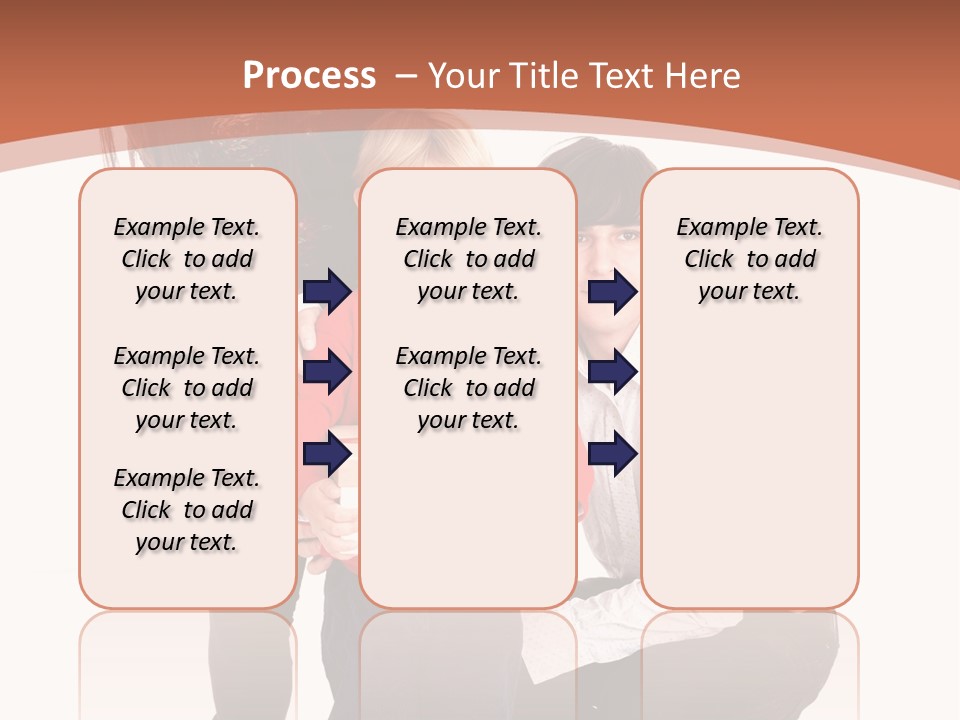 Process – Your Title Text Here

Example Text. Click to add your text.

Example Text. Click to add your text.

Example Text. Click to add your text.

Example Text. Click to add your text.

Example Text. Click to add your text.

Example Text. Click to add your text.